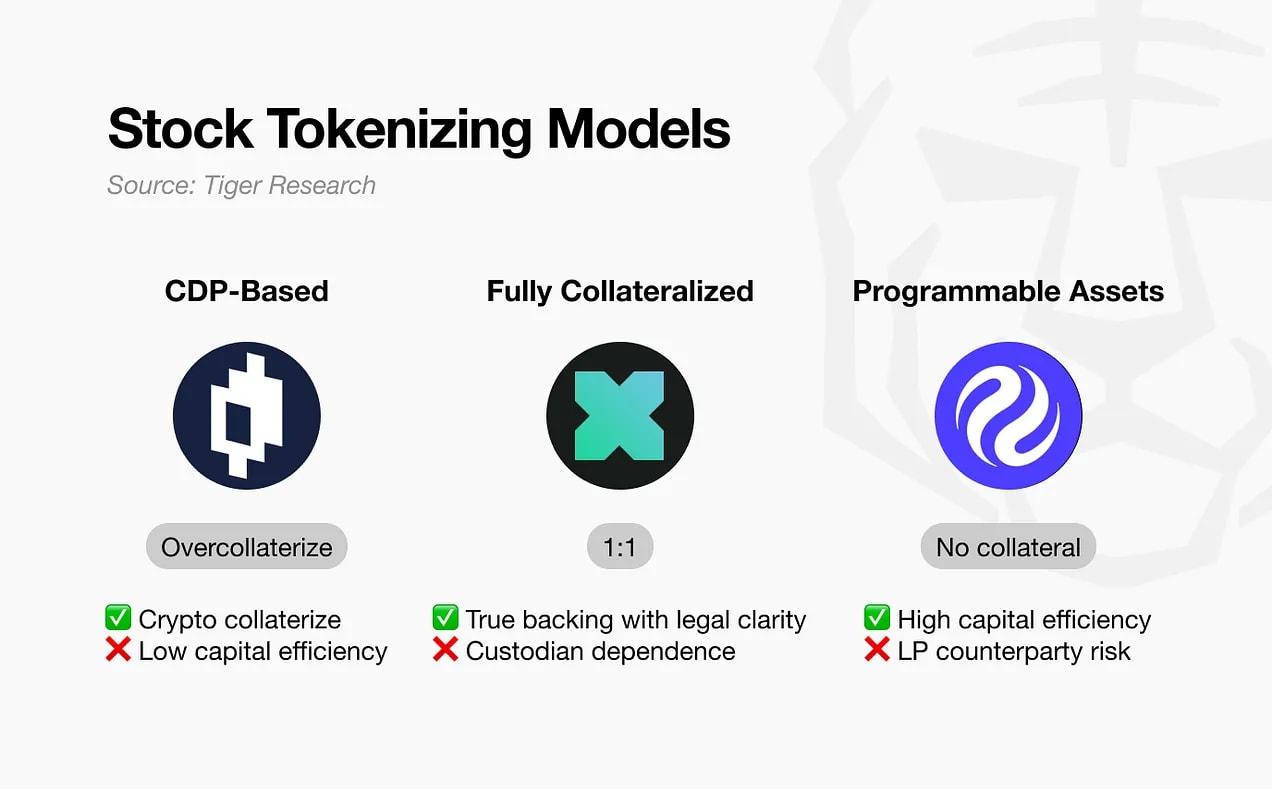 Stock Tokenizing Models
Source: Tiger Research

CDP-Based

Overcollaterize

✅ Crypto collaterize
❌ Low capital efficiency

Fully Collateralized

1:1

✅ True backing with legal clarity
❌ Custodian dependence

Programmable Assets

No collateral

✅ High capital efficiency
❌ LP counterparty risk